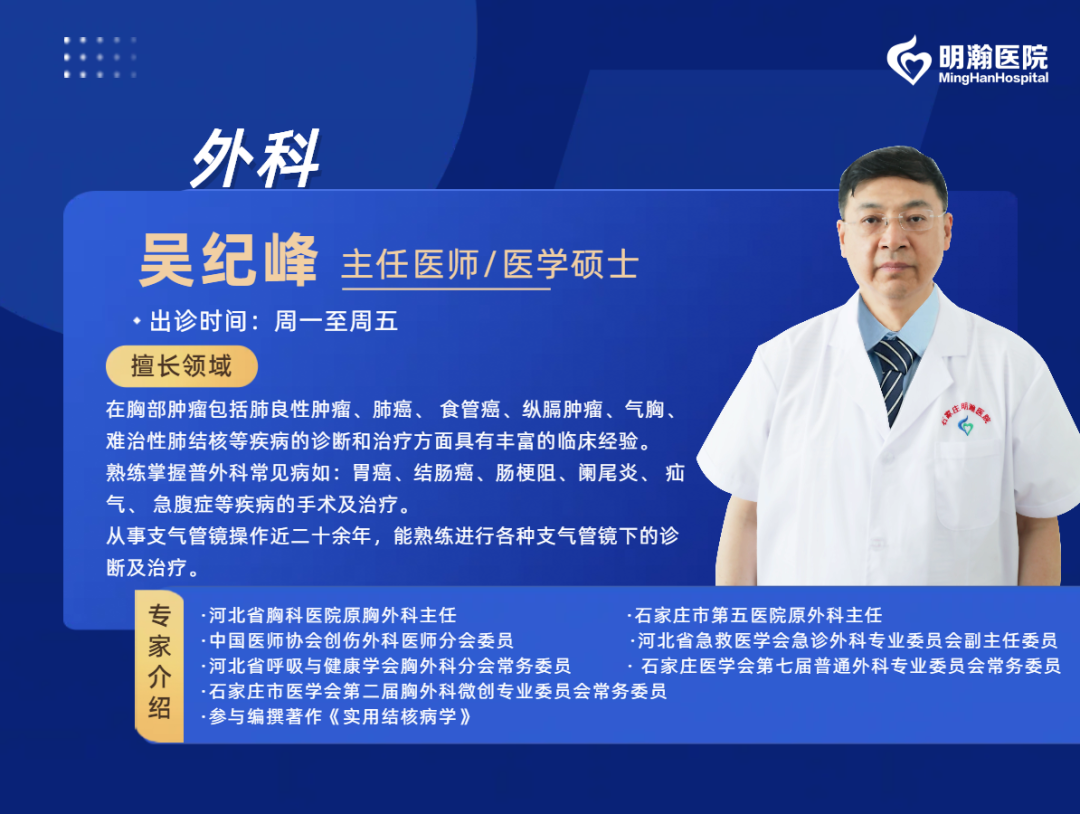 明瀚医院
MingHanHospital

外科

吴纪峰 主任医师/医学硕士

出诊时间：周一至周五

擅长领域

在胸部肿瘤包括肺良性肿瘤、肺癌、食管癌、纵膈肿瘤、气胸、难治性肺结核等疾病的诊断和治疗方面具有丰富的临床经验。
熟练掌握普外科常见病如：胃癌、结肠癌、肠梗阻、阑尾炎、疝气、急腹症等疾病的手术及治疗。
从事支气管镜操作近二十余年，能熟练进行各种支气管镜下的诊断及治疗。

石家庄明瀚医院

专家介绍

·河北省胸科医院原胸外科主任
·中国医师协会创伤外科医师分会委员
·河北省呼吸与健康学会胸外科分会常务委员
·石家庄市医学会第二届胸外科微创专业委员会常务委员
·参与编撰著作《实用结核病学》

·石家庄市第五医院原外科主任
·河北省急救医学会急诊外科专业委员会副主任委员
·石家庄医学会第七届普通外科专业委员会常务委员